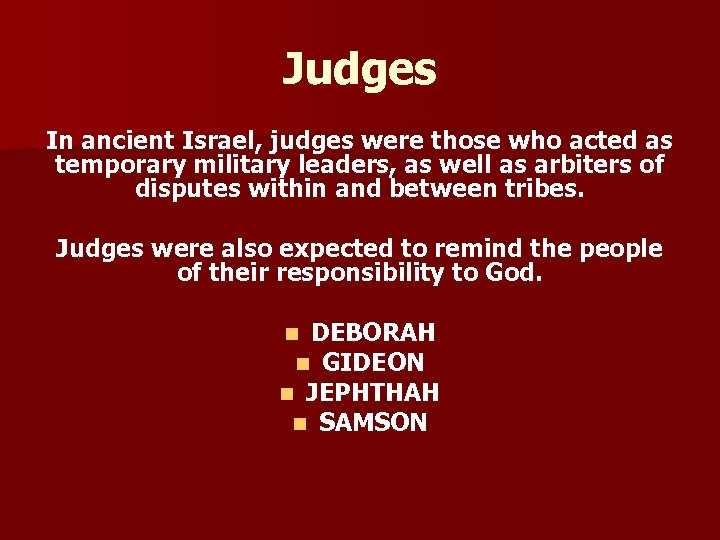 Judges

In ancient Israel, judges were those who acted as temporary military leaders, as well as arbiters of disputes within and between tribes.

Judges were also expected to remind the people of their responsibility to God.

- DEBORAH
- GIDEON
- JEPHTHAH
- SAMSON